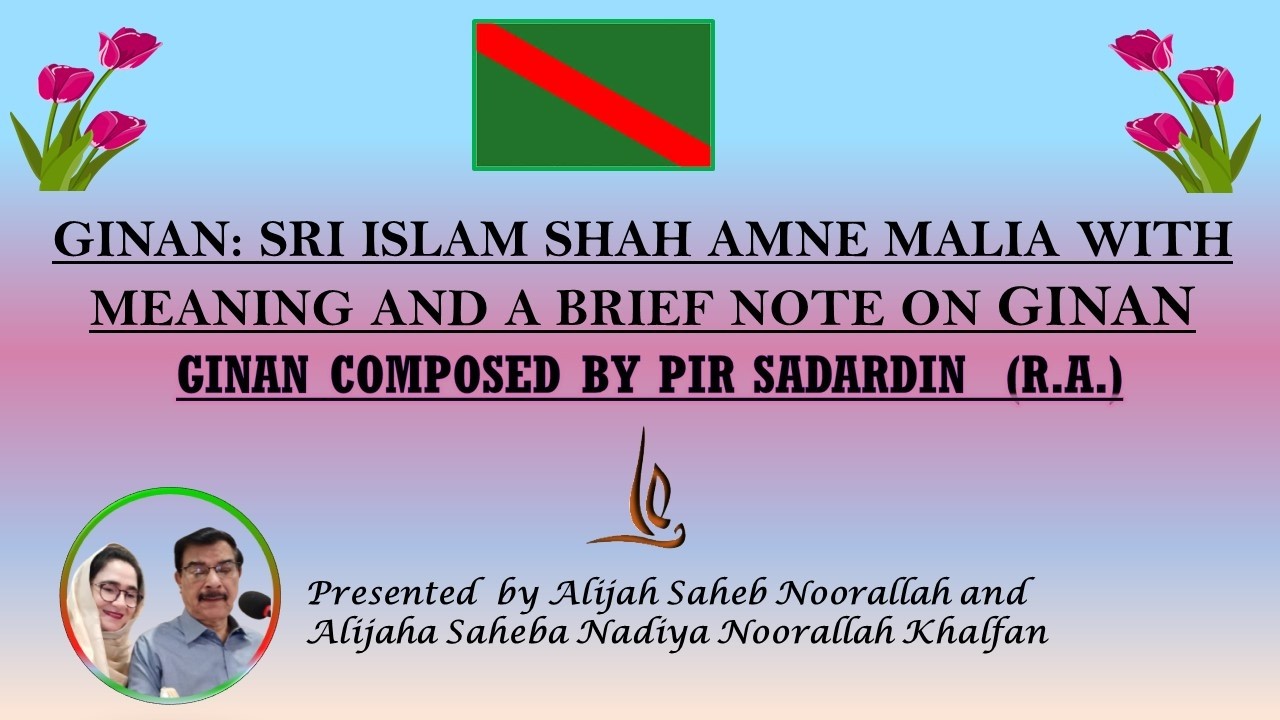 GINAN: SRI ISLAM SHAH AMNE MALIA WITH MEANING AND A BRIEF NOTE ON GINAN

GINAN COMPOSED BY PIR SADARDIN (R.A.)

Presented by Alijah Saheb Noorallah and Alijaha Saheba Nadiya Noorallah Khalfan